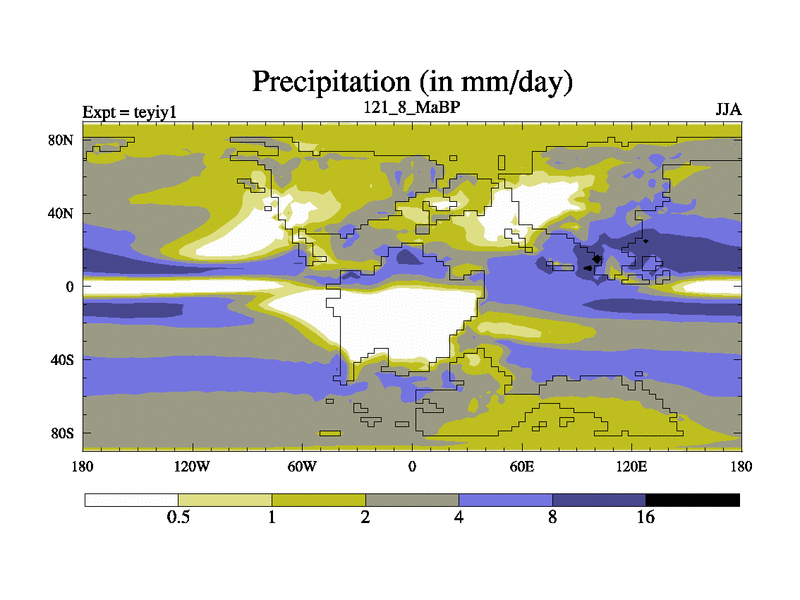 Precipitation (in mm/day)

Expt = teyiy1
121_8_MaBP
JJA

80N
40N
0
40S
80S

180
120W
60W
0
60E
120E
180

0.5
1
2
4
8
16